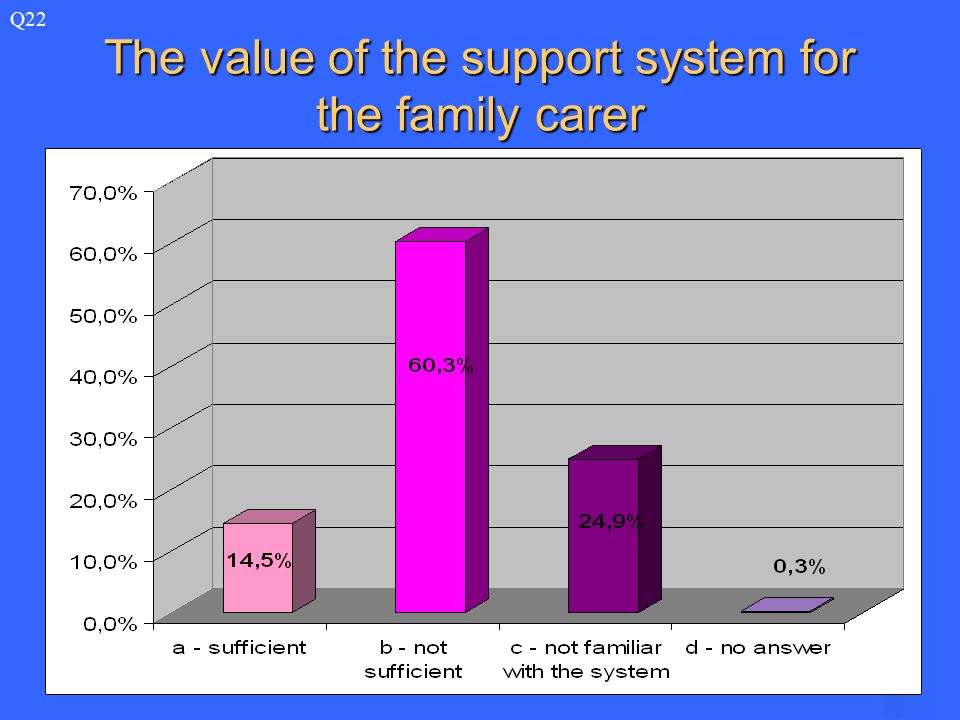 Q22

The value of the support system for the family carer

70,0%
60,0%
50,0%
40,0%
30,0%
20,0%
10,0%
0,0%

14,5%
60,3%
24,9%
0,3%

a - sufficient
b - not sufficient
c - not familiar with the system
d - no answer